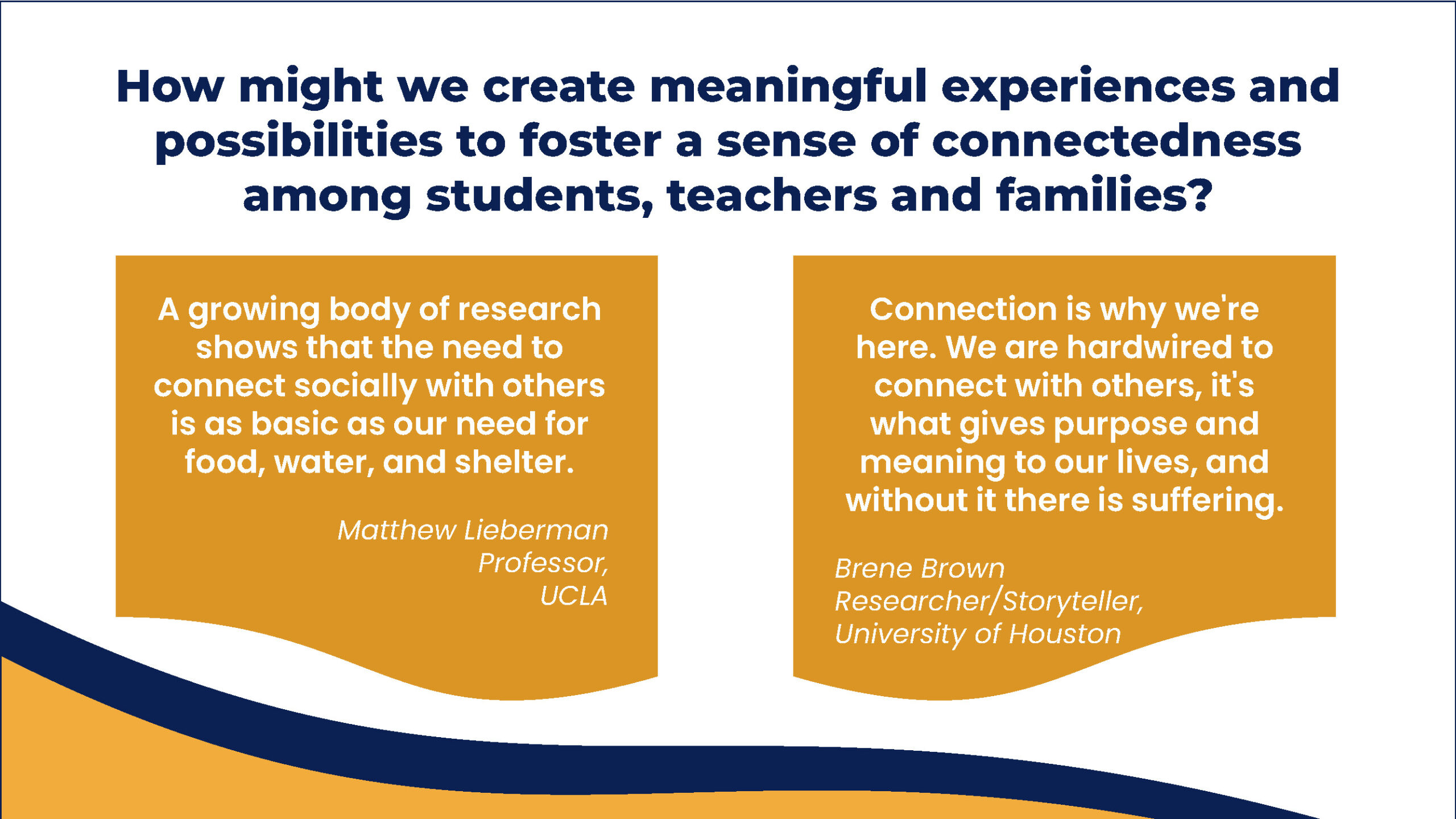 How might we create meaningful experiences and possibilities to foster a sense of connectedness among students, teachers and families?

A growing body of research shows that the need to connect socially with others is as basic as our need for food, water, and shelter.

Matthew Lieberman
Professor,
UCLA

Connection is why we're here. We are hardwired to connect with others, it's what gives purpose and meaning to our lives, and without it there is suffering.

Brene Brown
Researcher/Storyteller,
University of Houston